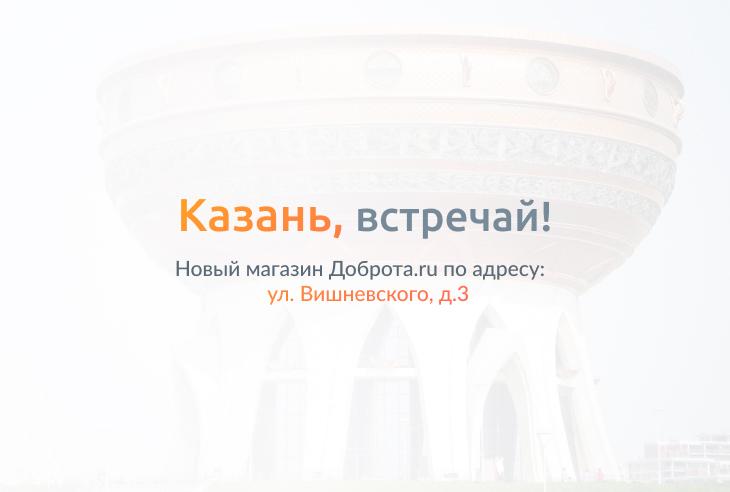 Казань, встречай!

Новый магазин Доброта.ru по адресу:
ул. Вишневского, д.3